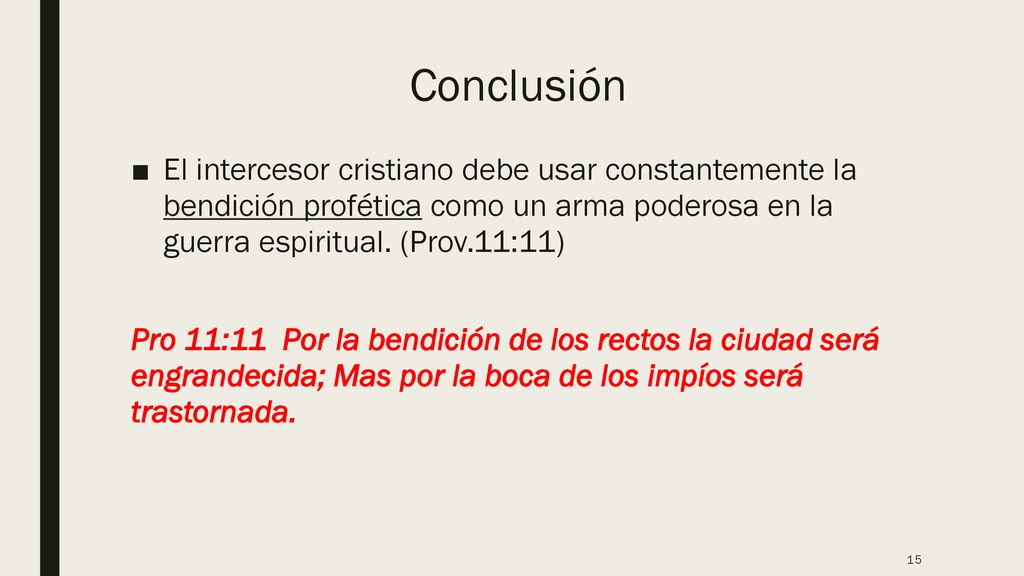 Conclusión

■ El intercesor cristiano debe usar constantemente la bendición profética como un arma poderosa en la guerra espiritual. (Prov.11:11)

Pro 11:11 Por la bendición de los rectos la ciudad será engrandecida; Mas por la boca de los impíos será trastornada.

15